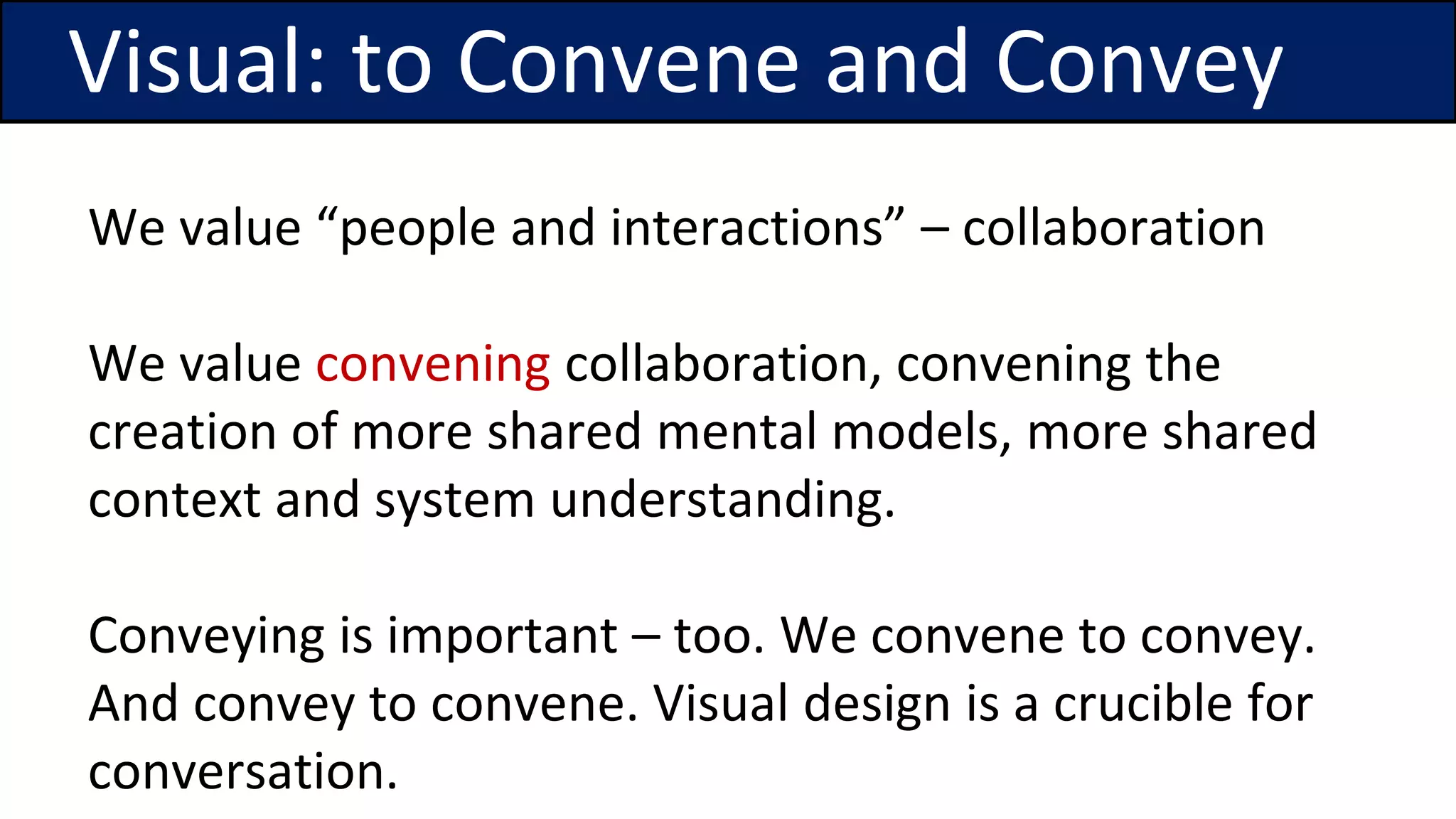 Visual: to Convene and Convey

We value “people and interactions” – collaboration

We value convening collaboration, convening the creation of more shared mental models, more shared context and system understanding.

Conveying is important – too. We convene to convey. And convey to convene. Visual design is a crucible for conversation.